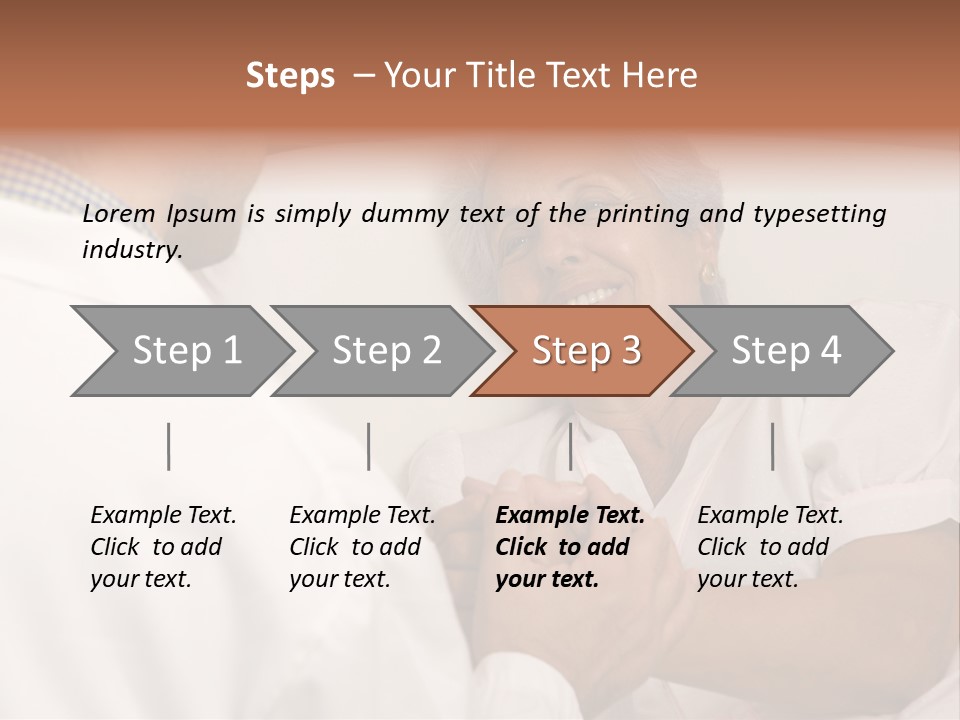 Steps – Your Title Text Here

Lorem Ipsum is simply dummy text of the printing and typesetting industry.

Step 1

Step 2

Step 3

Step 4

Example Text. Click to add your text.

Example Text. Click to add your text.

Example Text. Click to add your text.

Example Text. Click to add your text.